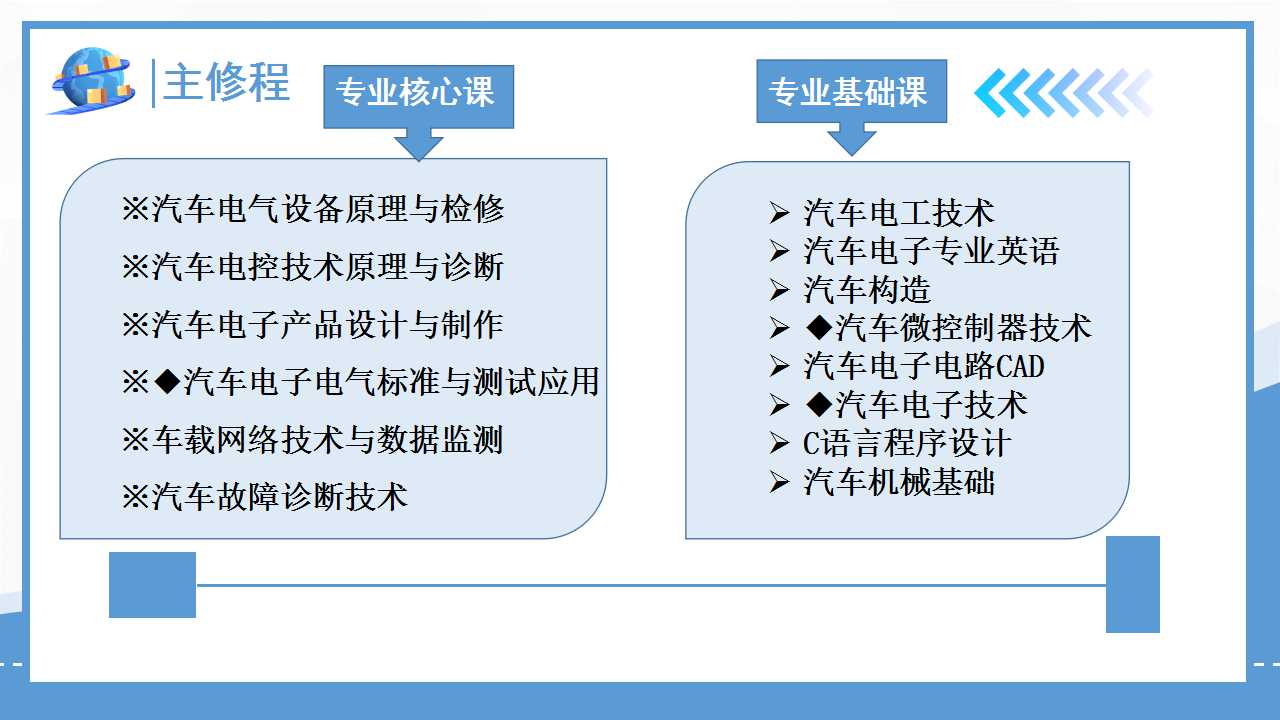 主修程

专业核心课

※汽车电气设备原理与检修
※汽车电控技术原理与诊断
※汽车电子产品设计与制作
※◆汽车电子电气标准与测试应用
※车载网络技术与数据监测
※汽车故障诊断技术

专业基础课

➢ 汽车电工技术
➢ 汽车电子专业英语
➢ 汽车构造
➢ ◆汽车微控制器技术
➢ 汽车电子电路CAD
➢ ◆汽车电子技术
➢ C语言程序设计
➢ 汽车机械基础